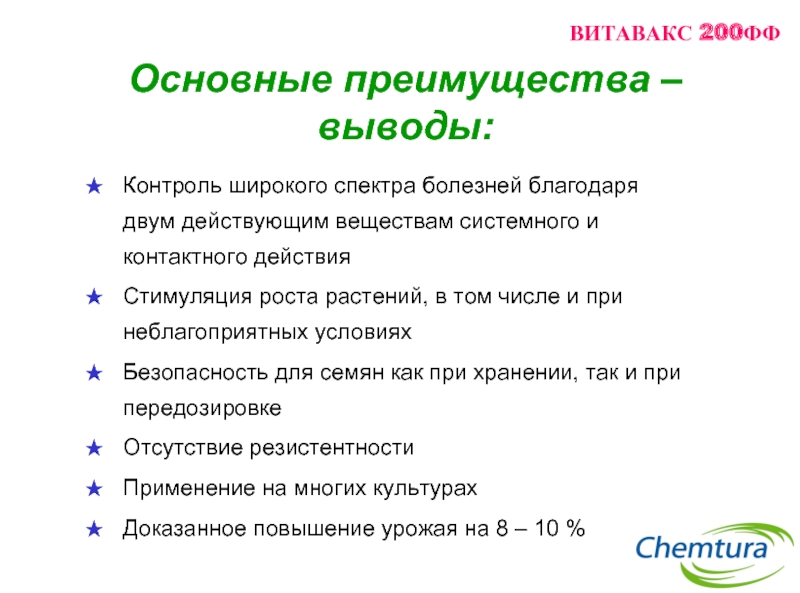 ВИТАВАКС 200ФФ

Основные преимущества – выводы:

★ Контроль широкого спектра болезней благодаря двум действующим веществам системного и контактного действия

★ Стимуляция роста растений, в том числе и при неблагоприятных условиях

★ Безопасность для семян как при хранении, так и при передозировке

★ Отсутствие резистентности

★ Применение на многих культурах

★ Доказанное повышение урожая на 8 – 10 %

Chemtura